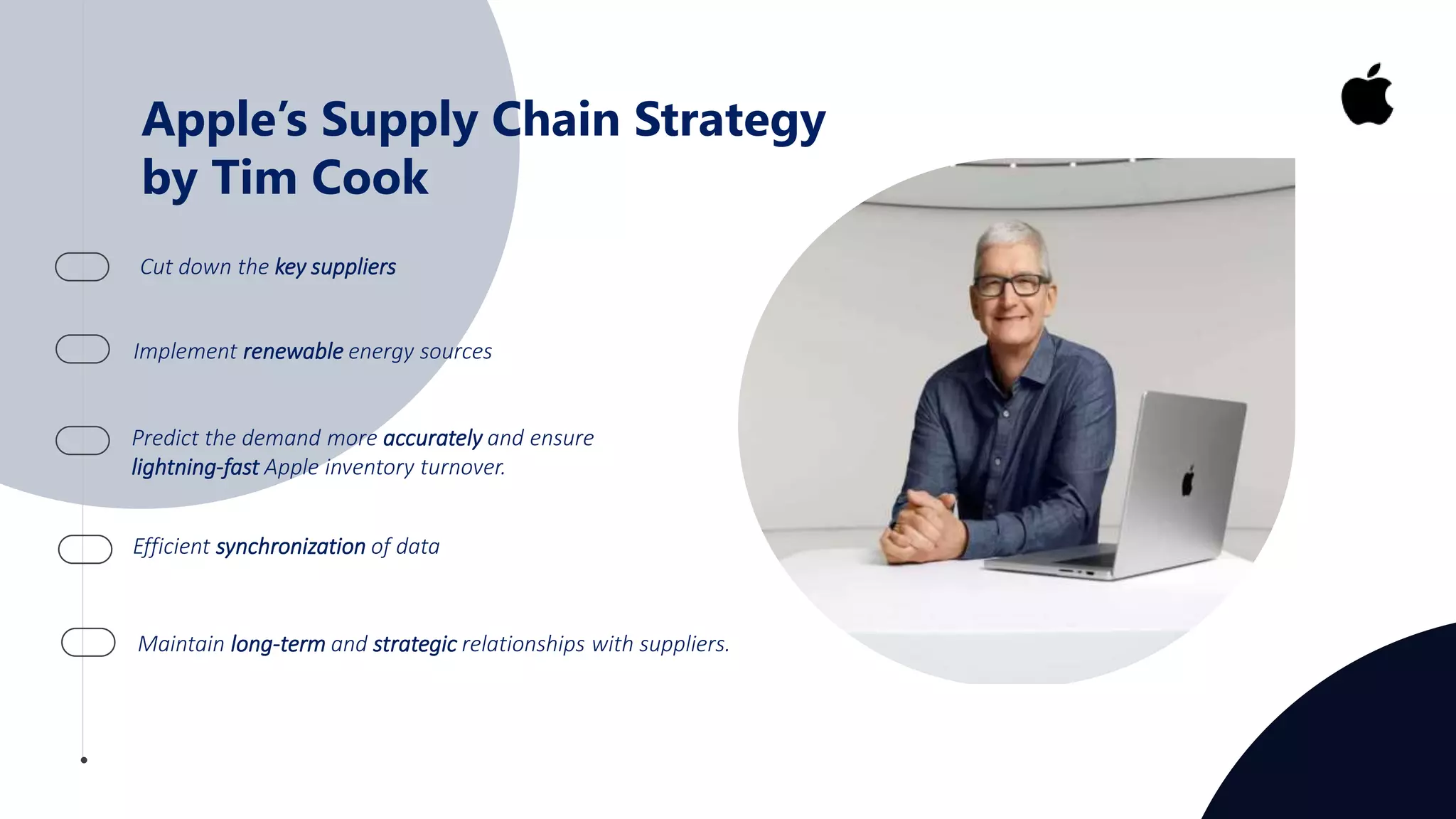 Apple's Supply Chain Strategy by Tim Cook

Cut down the key suppliers

Implement renewable energy sources

Predict the demand more accurately and ensure lightning-fast Apple inventory turnover.

Efficient synchronization of data

Maintain long-term and strategic relationships with suppliers.